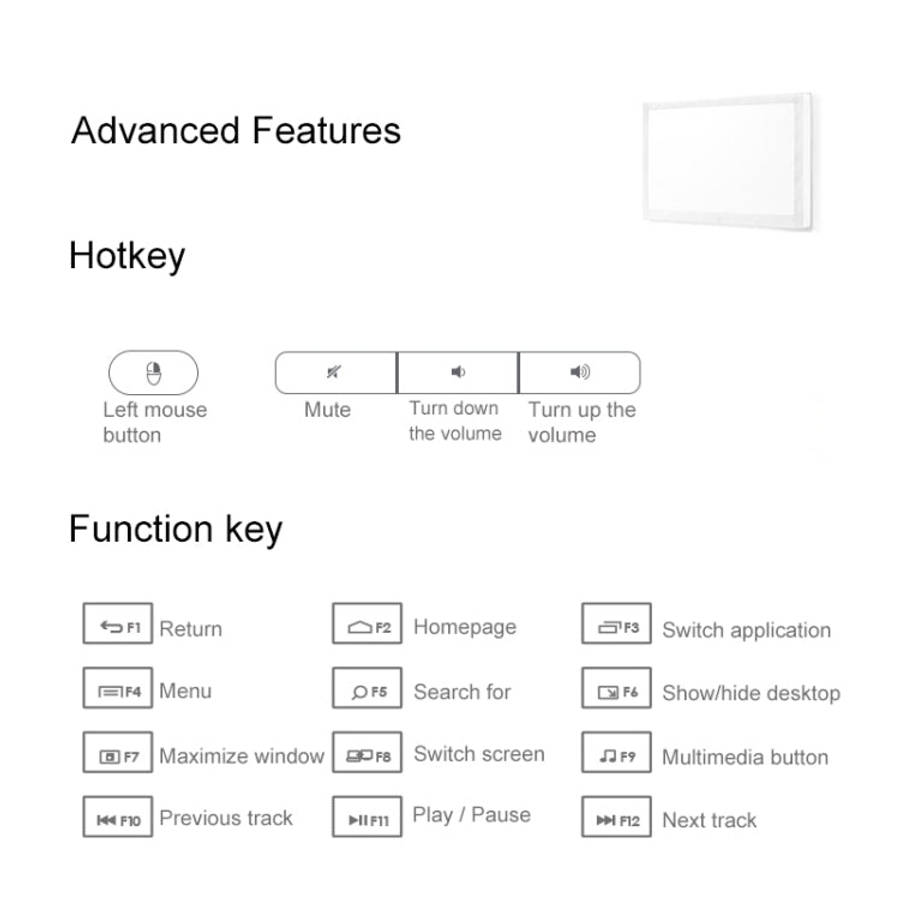 Advanced Features

Hotkey

Left mouse button

Mute

Turn down the volume

Turn up the volume

Function key

F1 Return

F2 Homepage

F3 Switch application

F4 Menu

F5 Search for

F6 Show/hide desktop

F7 Maximize window

F8 Switch screen

F9 Multimedia button

F10 Previous track

F11 Play / Pause

F12 Next track